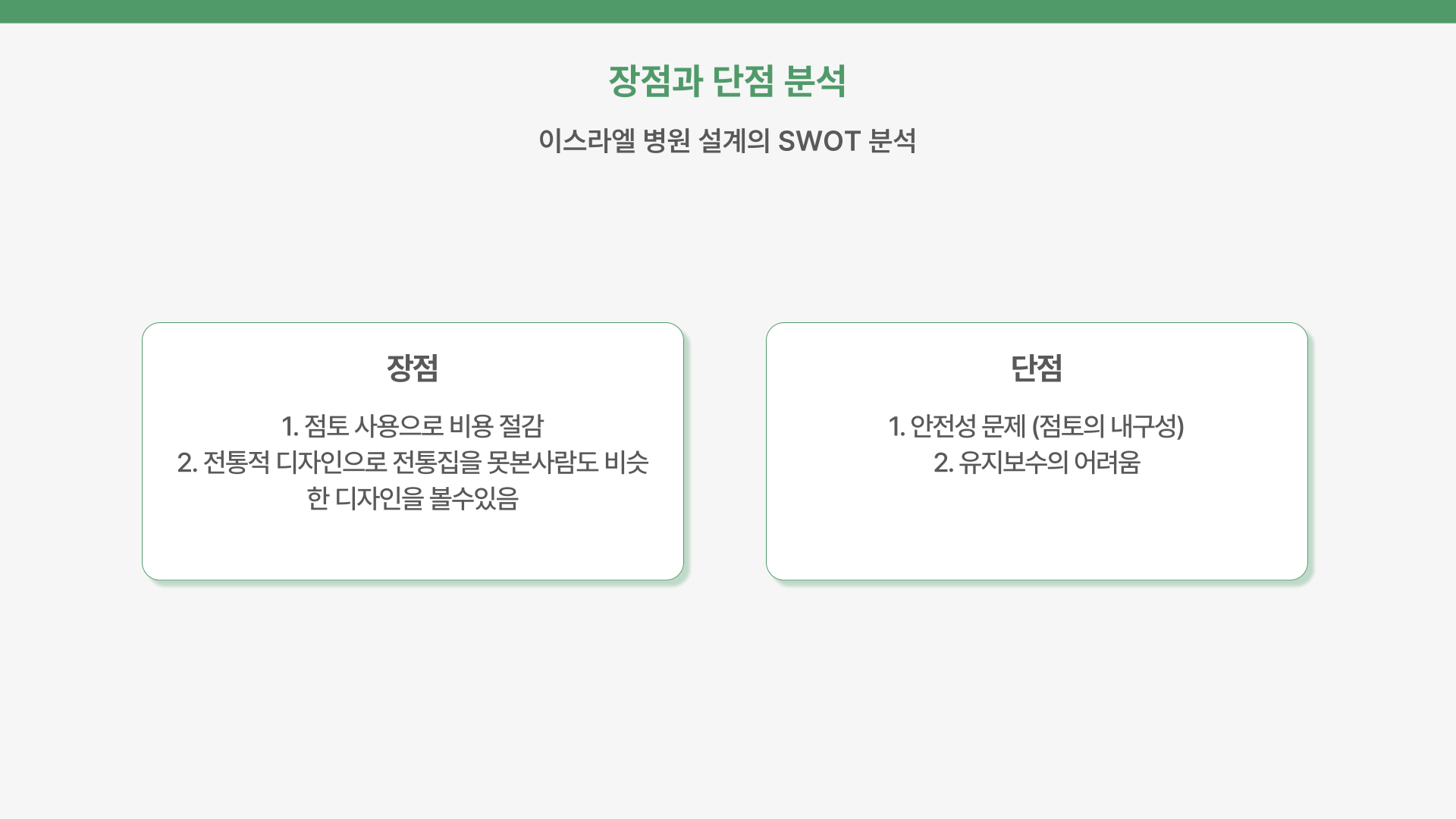 장점과 단점 분석

이스라엘 병원 설계의 SWOT 분석

장점

1. 점토 사용으로 비용 절감
2. 전통적 디자인으로 전통집을 못본사람도 비슷한 디자인을 볼수있음

단점

1. 안전성 문제 (점토의 내구성)
2. 유지보수의 어려움